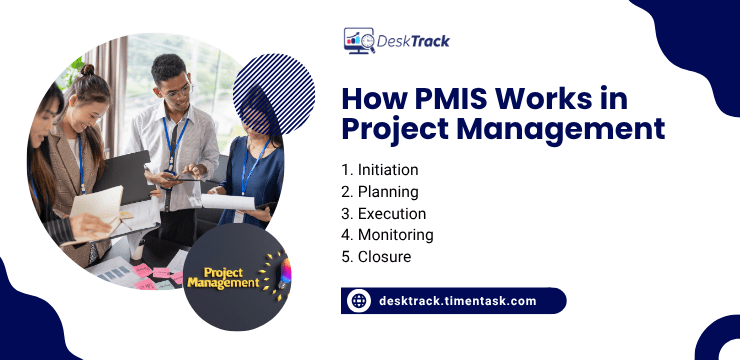 DeskTrack

How PMIS Works in Project Management

1. Initiation
2. Planning
3. Execution
4. Monitoring
5. Closure

Project Management

desktrack.timentask.com